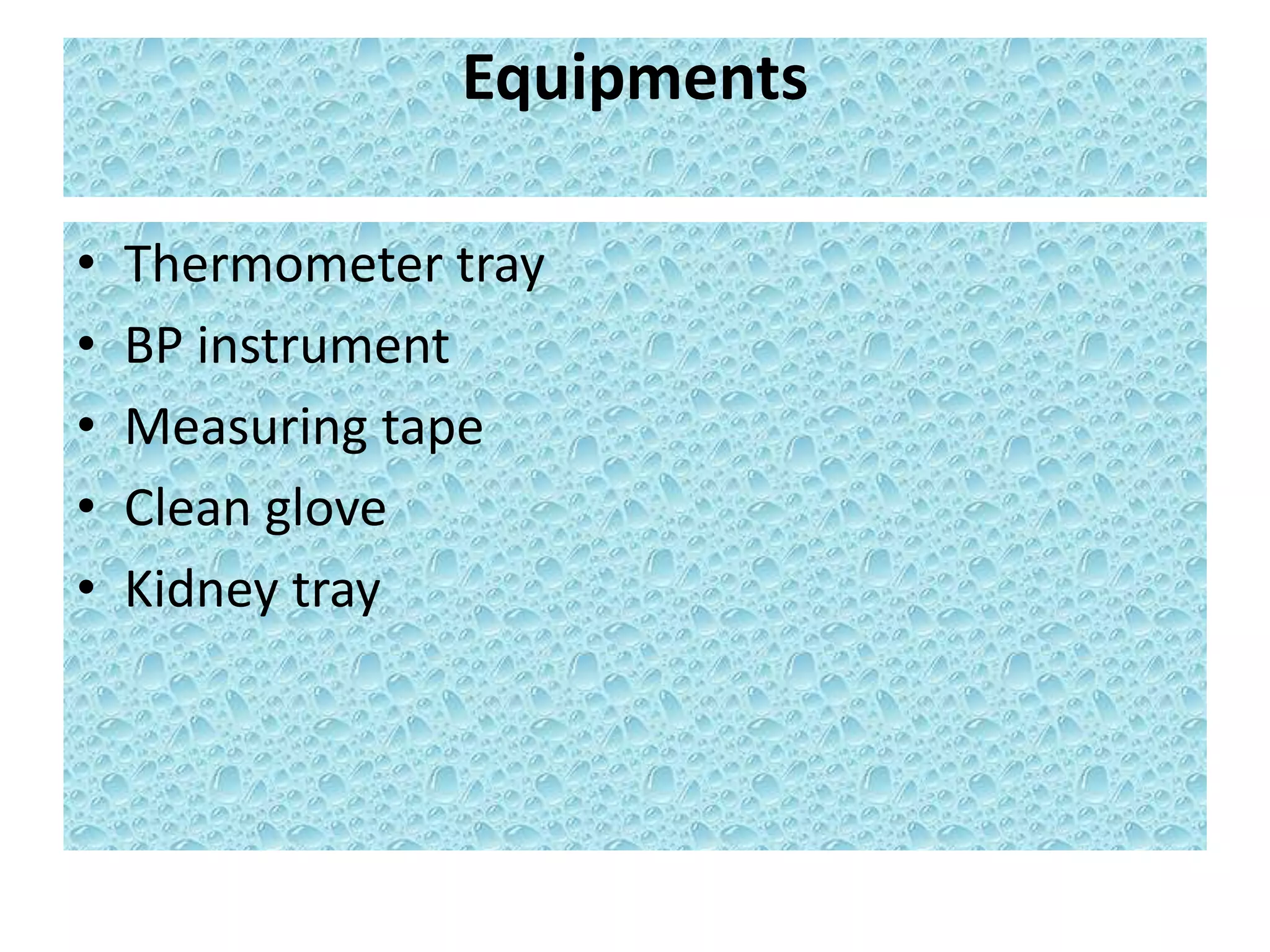 Equipments

• Thermometer tray
• BP instrument
• Measuring tape
• Clean glove
• Kidney tray